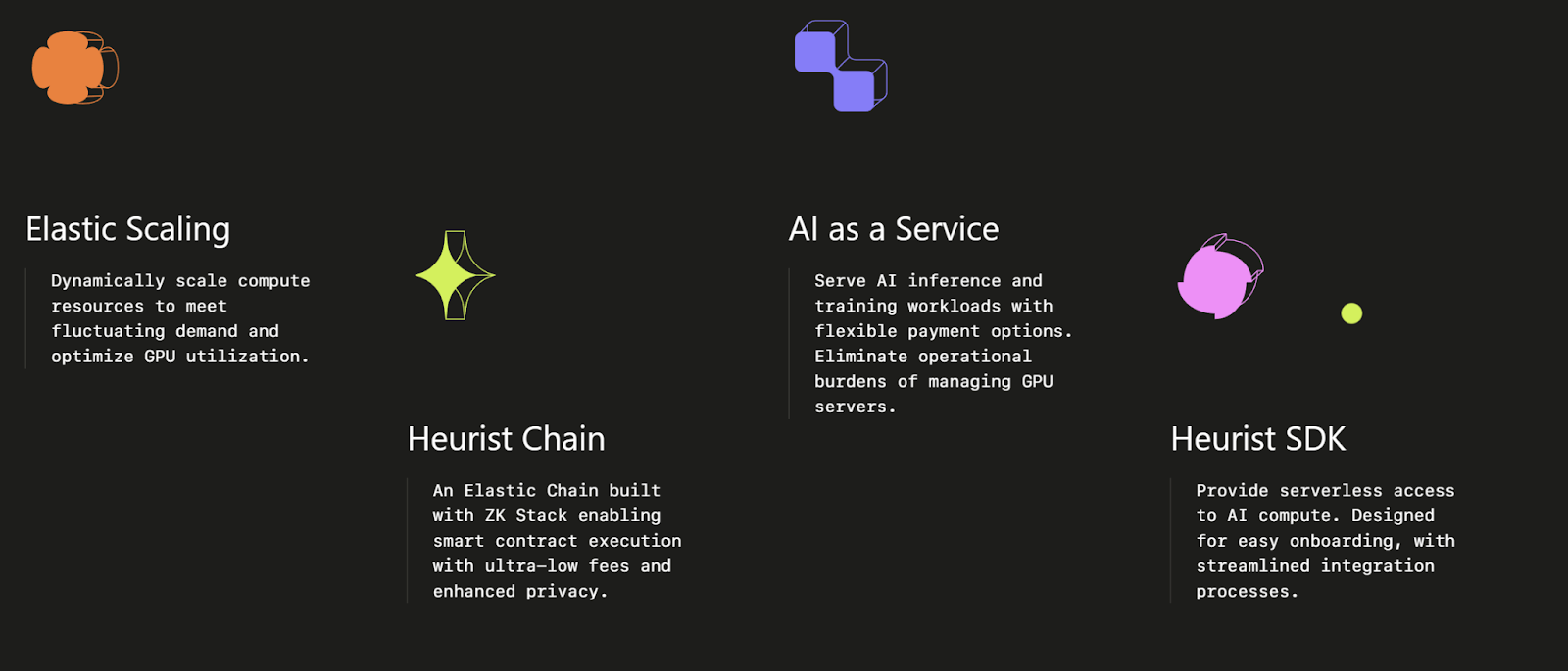 Elastic Scaling

Dynamically scale compute resources to meet fluctuating demand and optimize GPU utilization.

Heurist Chain

An Elastic Chain built with ZK Stack enabling smart contract execution with ultra-low fees and enhanced privacy.

AI as a Service

Serve AI inference and training workloads with flexible payment options. Eliminate operational burdens of managing GPU servers.

Heurist SDK

Provide serverless access to AI compute. Designed for easy onboarding, with streamlined integration processes.